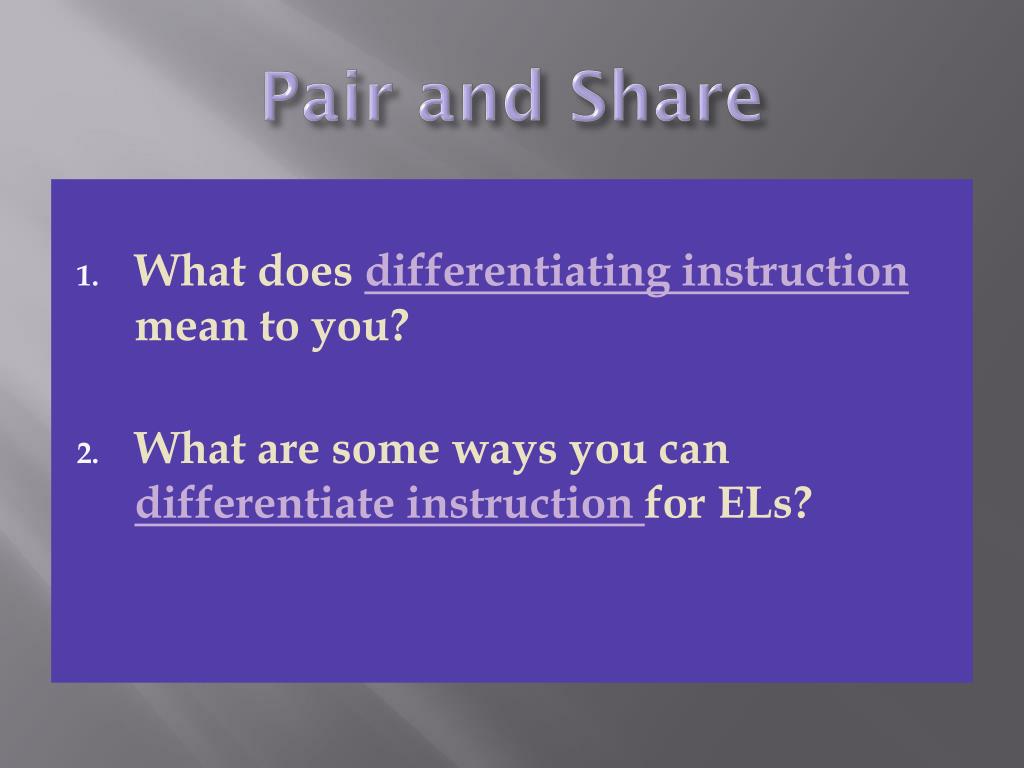 Pair and Share

1. What does differentiating instruction mean to you?

2. What are some ways you can differentiate instruction for ELs?